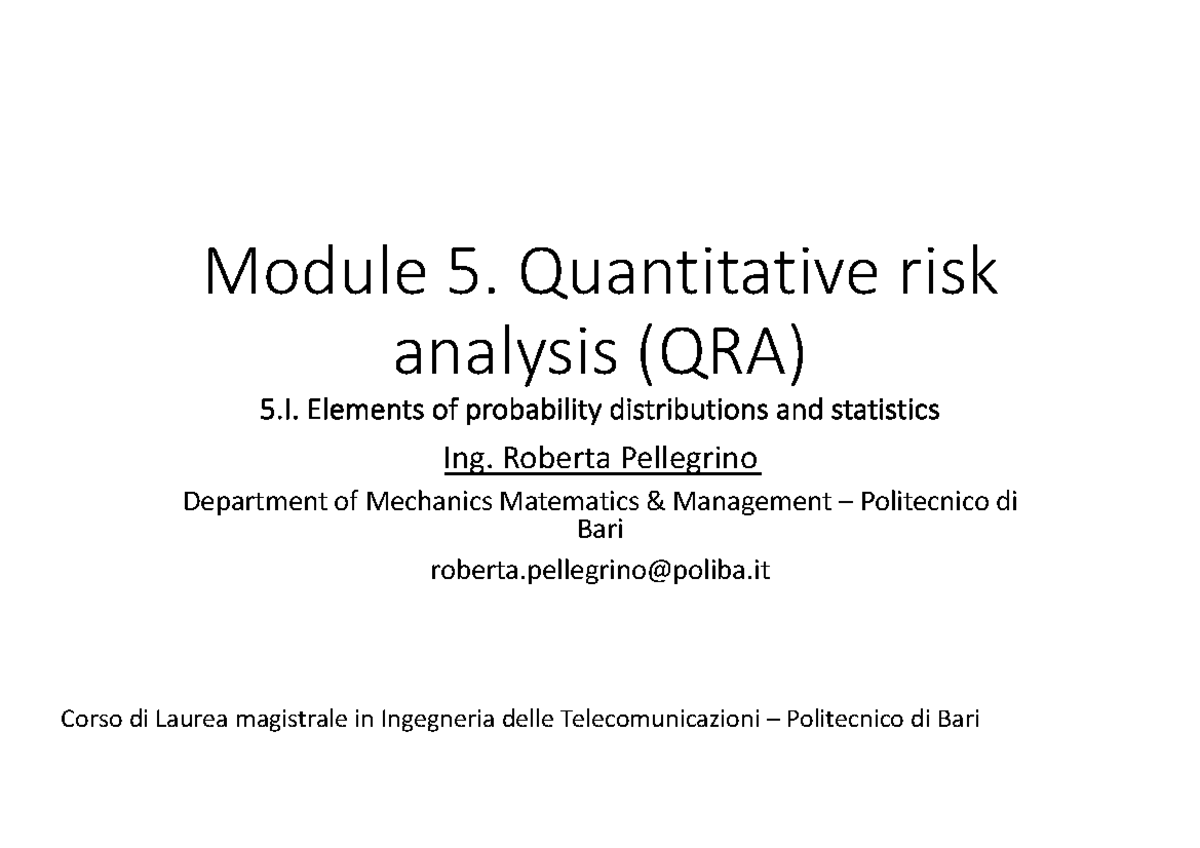 Module 5. Quantitative risk analysis (QRA)

5.I. Elements of probability distributions and statistics

Ing. Roberta Pellegrino

Department of Mechanics Matematics & Management – Politecnico di Bari

roberta.pellegrino@poliba.it

Corso di Laurea magistrale in Ingegneria delle Telecomunicazioni – Politecnico di Bari